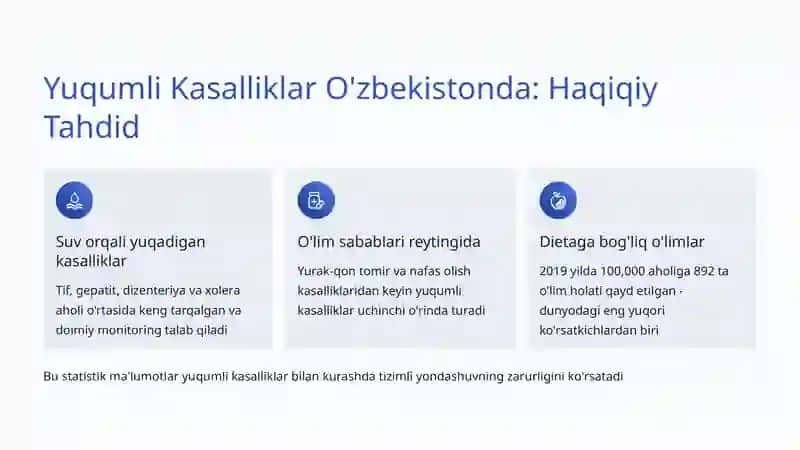 Yuqumli Kasalliklar O'zbekistonda: Haqiqiy Tahdid

Suv orqali yuqadigan kasalliklar

Tif, gepatit, dizenteriya va xolera aholi o'rtasida keng tarqalgan va doimiy monitoring talab qiladi

O'lim sabablari reytingida

Yurak-qon tomir va nafas olish kasalliklaridan keyin yuqumli kasalliklar uchinchi o'rinda turadi

Dietaga bog'liq o'limlar

2019 yilda 100,000 aholiga 892 ta o'lim holati qayd etilgan - dunyodagi eng yuqori ko'rsatkichlardan biri

Bu statistik ma'lumotlar yuqumli kasalliklar bilan kurashda tizimli yondashuvning zarurligini ko'rsatadi